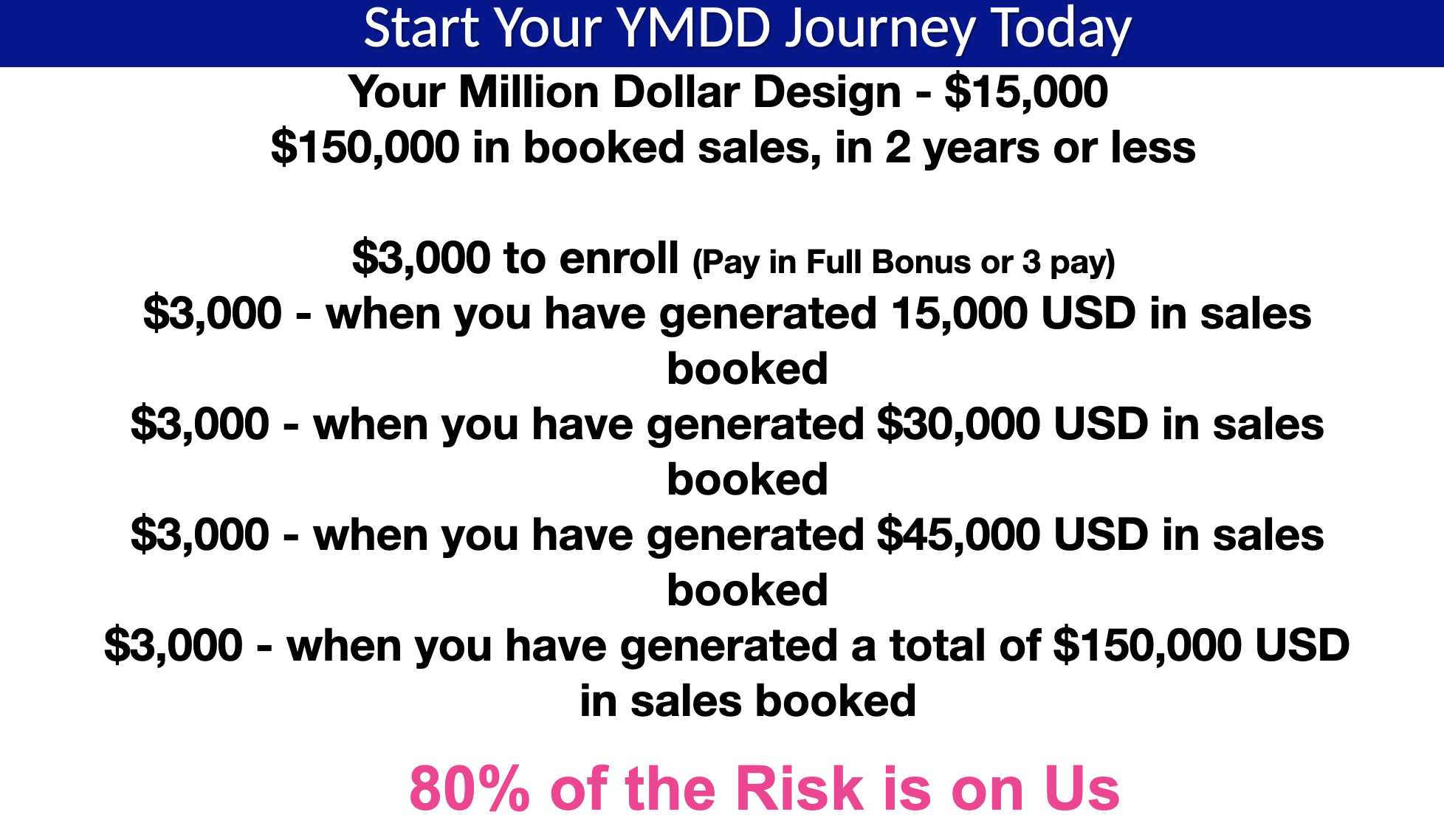 Start Your YMDD Journey Today

Your Million Dollar Design - \$15,000
\$150,000 in booked sales, in 2 years or less

\$3,000 to enroll (Pay in Full Bonus or 3 pay)
\$3,000 - when you have generated 15,000 USD in sales booked
\$3,000 - when you have generated \$30,000 USD in sales booked
\$3,000 - when you have generated \$45,000 USD in sales booked
\$3,000 - when you have generated a total of \$150,000 USD in sales booked

80% of the Risk is on Us